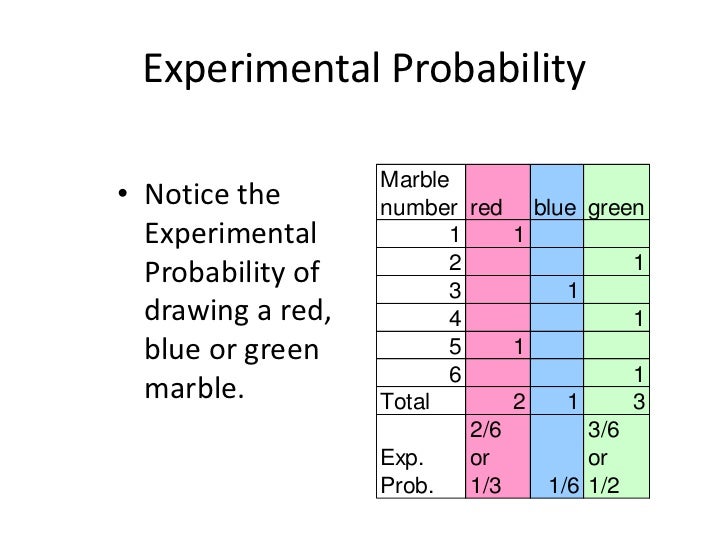 Experimental Probability

• Notice the Experimental Probability of drawing a red, blue or green marble.

| Marble number | red | blue | green |
|---|---|---|---|
| 1 | 1 | | |
| 2 | | | 1 |
| 3 | | 1 | |
| 4 | | | 1 |
| 5 | 1 | | |
| 6 | | | 1 |
| Total | 2 | 1 | 3 |
| Exp. Prob. | 2/6 or 1/3 | 1/6 | 3/6 or 1/2 |